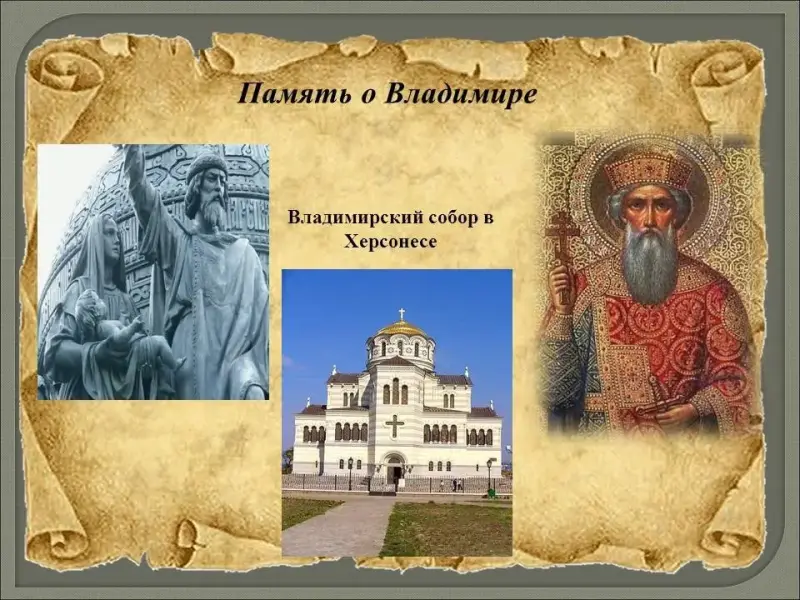 Память о Владимире

Владимирский собор в Херсонесе